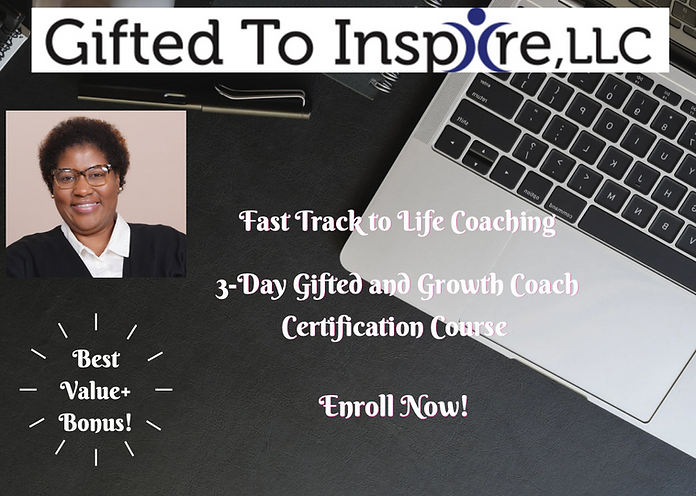 Gifted To Inspire, LLC

Fast Track to Life Coaching

3-Day Gifted and Growth Coach Certification Course

Enroll Now!

Best Value+ Bonus!